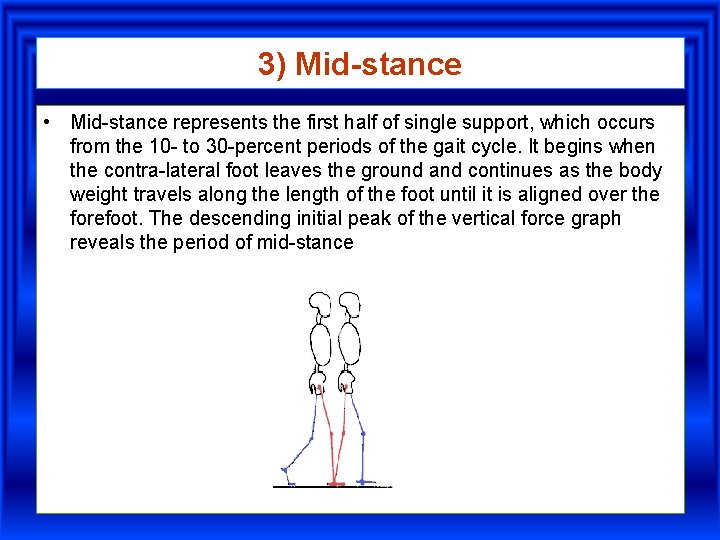 3) Mid-stance

• Mid-stance represents the first half of single support, which occurs from the 10- to 30-percent periods of the gait cycle. It begins when the contra-lateral foot leaves the ground and continues as the body weight travels along the length of the foot until it is aligned over the forefoot. The descending initial peak of the vertical force graph reveals the period of mid-stance